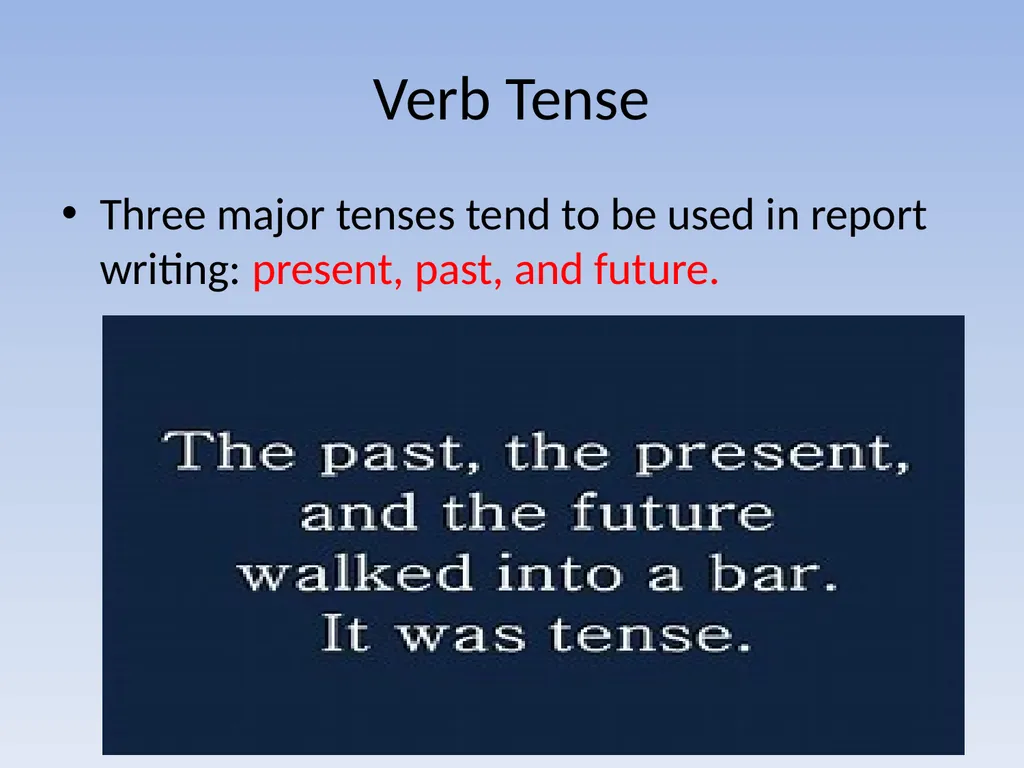 Verb Tense

• Three major tenses tend to be used in report writing: present, past, and future.

The past, the present, and the future walked into a bar. It was tense.